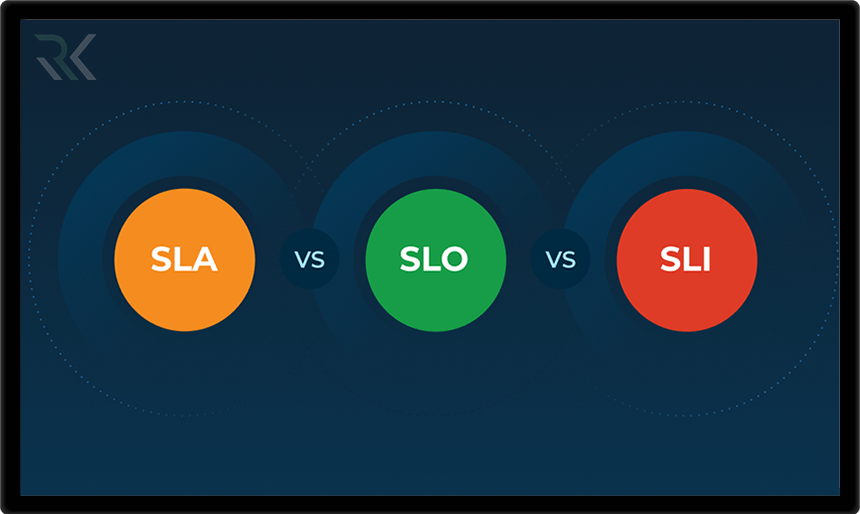 RK

SLA VS SLO VS SLI